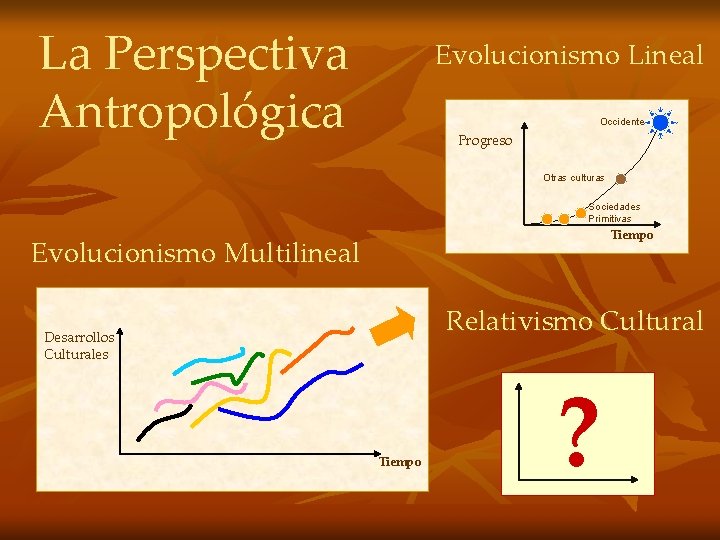 La Perspectiva Antropológica

Evolucionismo Lineal

Progreso

Occidente

Otras culturas

Sociedades Primitivas

Tiempo

Evolucionismo Multilineal

Desarrollos Culturales

Tiempo

Relativismo Cultural

?